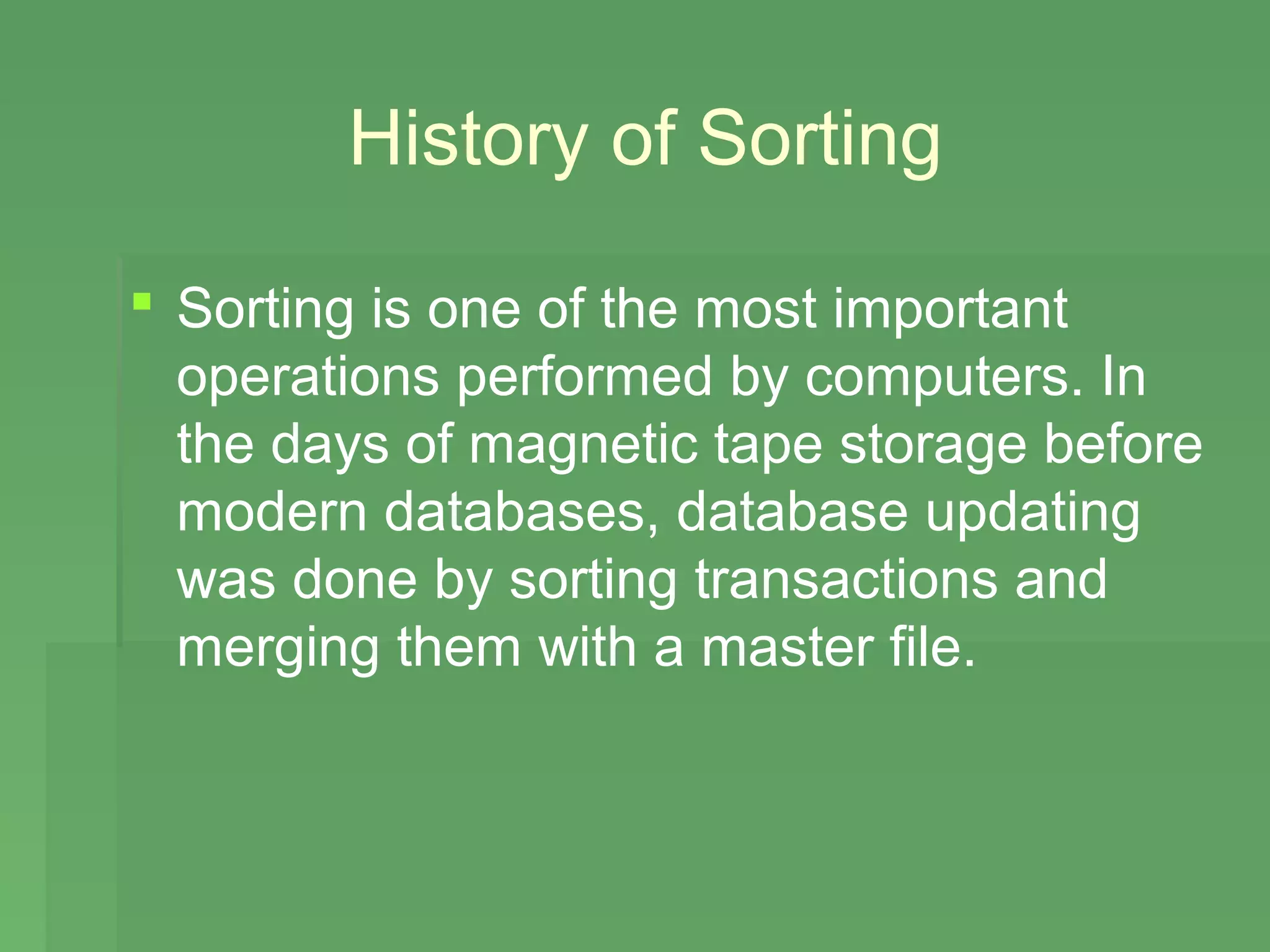 History of Sorting

Sorting is one of the most important operations performed by computers. In the days of magnetic tape storage before modern databases, database updating was done by sorting transactions and merging them with a master file.